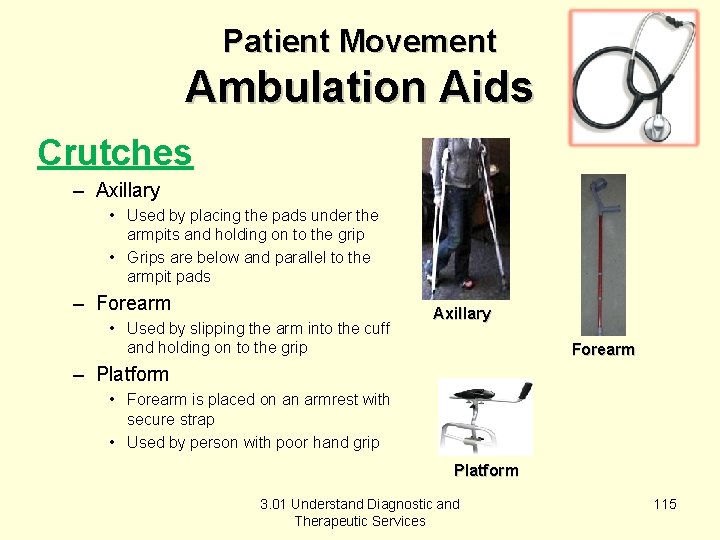 Patient Movement
Ambulation Aids

Crutches

– Axillary
• Used by placing the pads under the armpits and holding on to the grip
• Grips are below and parallel to the armpit pads
– Forearm
• Used by slipping the arm into the cuff and holding on to the grip
– Platform
• Forearm is placed on an armrest with secure strap
• Used by person with poor hand grip

Axillary

Forearm

Platform

3.01 Understand Diagnostic and Therapeutic Services

115